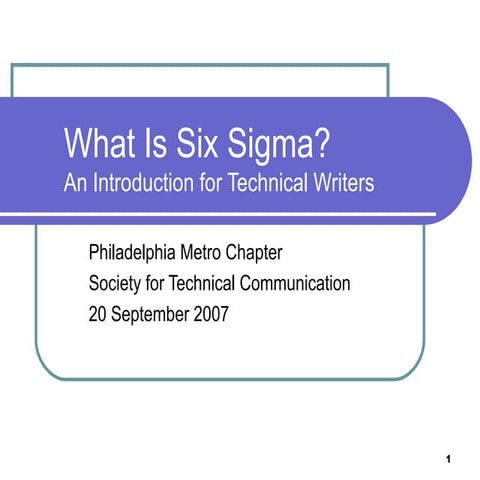 What Is Six Sigma?
An Introduction for Technical Writers

Philadelphia Metro Chapter
Society for Technical Communication
20 September 2007

1